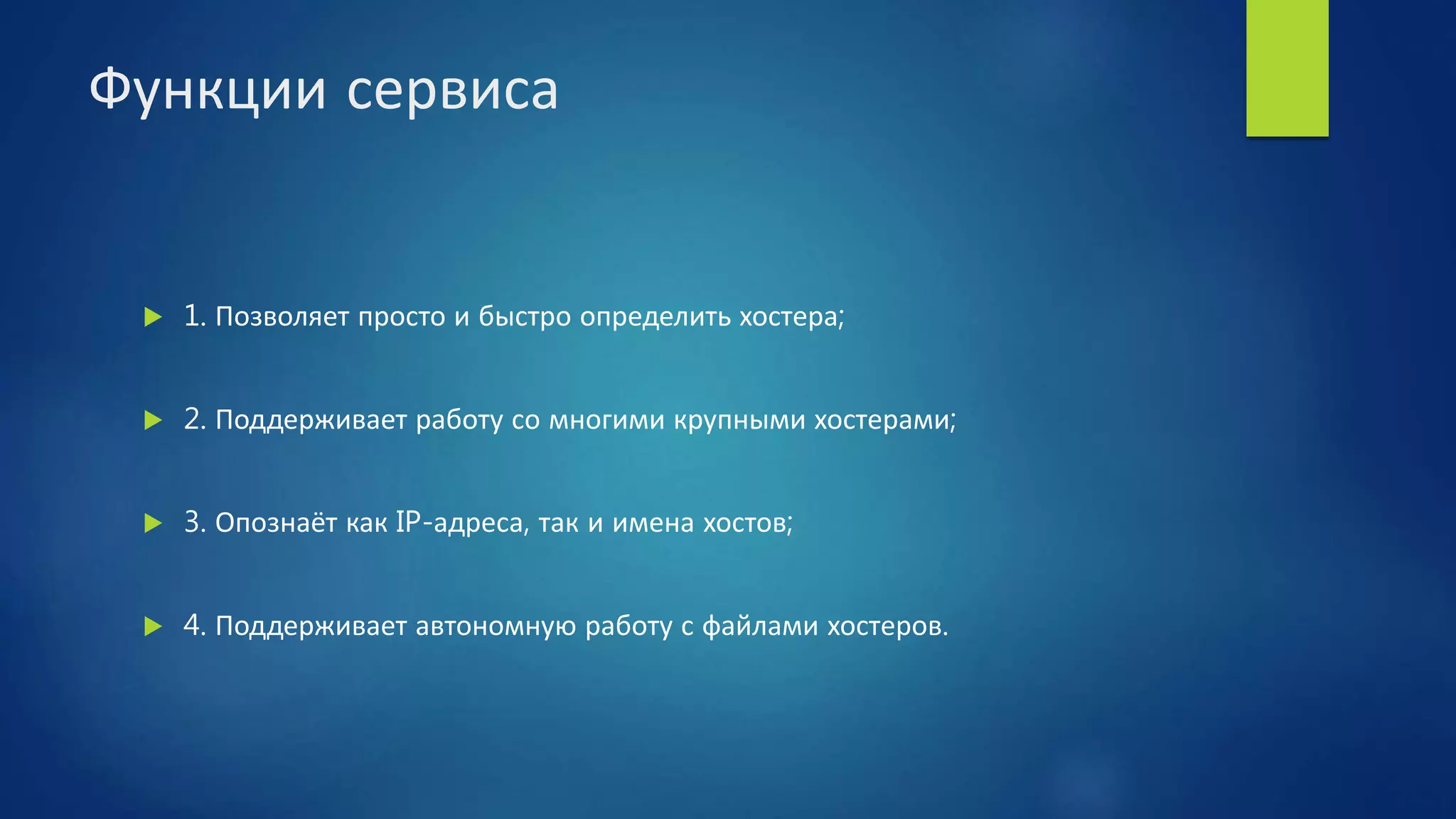 Функции сервиса

1. Позволяет просто и быстро определить хостера;

2. Поддерживает работу со многими крупными хостерами;

3. Опознаёт как IP-адреса, так и имена хостов;

4. Поддерживает автономную работу с файлами хостеров.